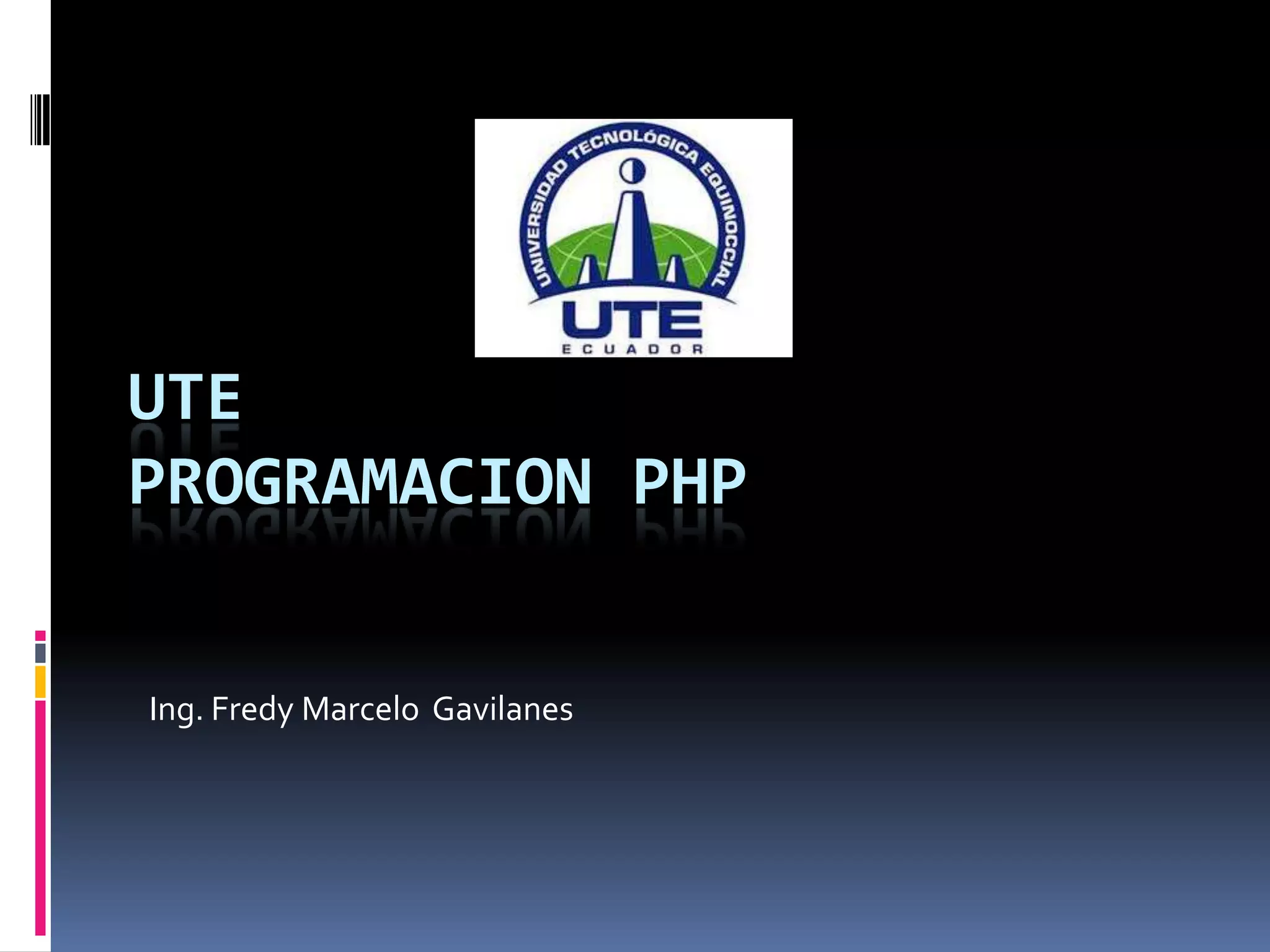 UNIVERSIDAD TECNOLÓGICA EQUINOCCIAL
UTE
ECUADOR

UTE
PROGRAMACION PHP

Ing. Fredy Marcelo Gavilanes